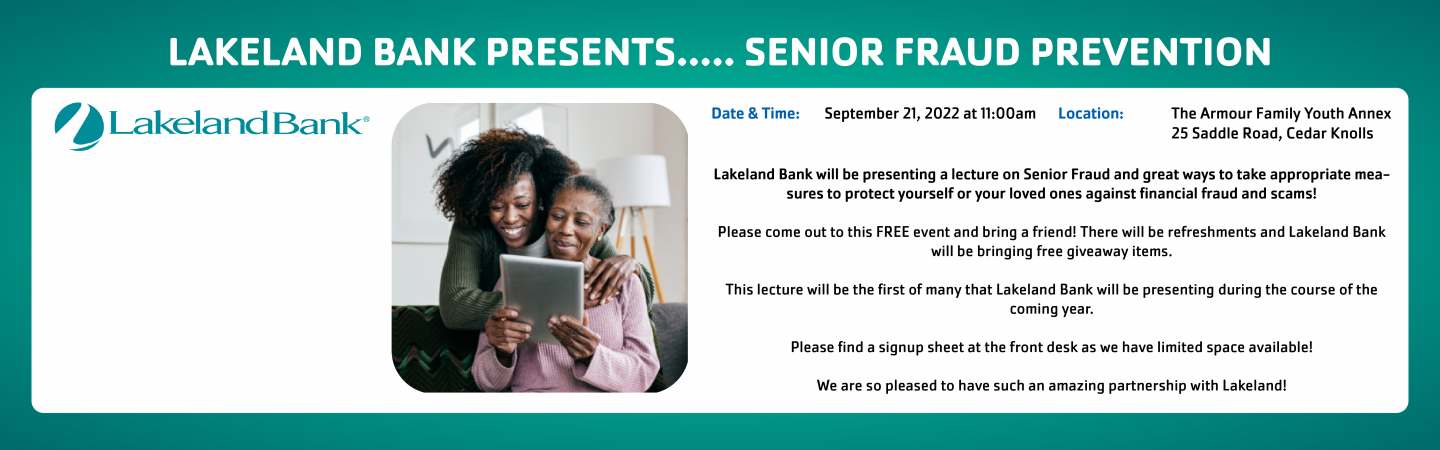 LAKELAND BANK PRESENTS..... SENIOR FRAUD PREVENTION

LakelandBank®

Date & Time: September 21, 2022 at 11:00am Location: The Armour Family Youth Annex 25 Saddle Road, Cedar Knolls

Lakeland Bank will be presenting a lecture on Senior Fraud and great ways to take appropriate measures to protect yourself or your loved ones against financial fraud and scams!

Please come out to this FREE event and bring a friend! There will be refreshments and Lakeland Bank will be bringing free giveaway items.

This lecture will be the first of many that Lakeland Bank will be presenting during the course of the coming year.

Please find a signup sheet at the front desk as we have limited space available!

We are so pleased to have such an amazing partnership with Lakeland!